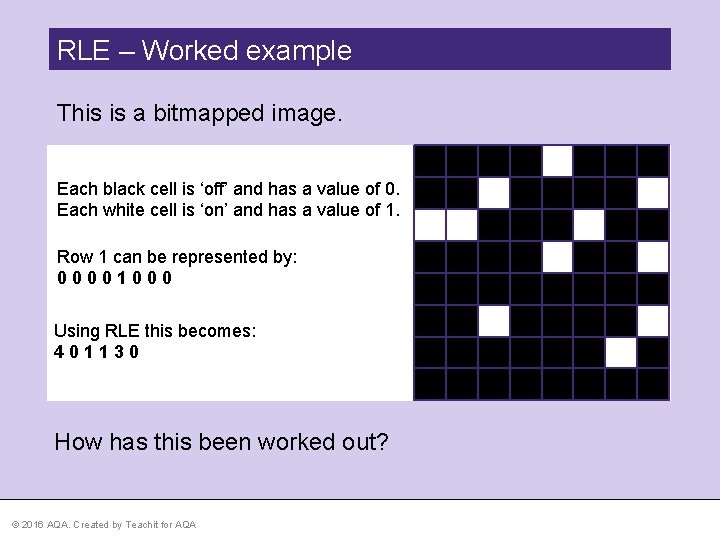 RLE – Worked example

This is a bitmapped image.

Each black cell is ‘off’ and has a value of 0.
Each white cell is ‘on’ and has a value of 1.

Row 1 can be represented by:
0 0 0 0 1 0 0 0

Using RLE this becomes:
4 0 1 1 3 0

How has this been worked out?

© 2016 AQA. Created by Teachit for AQA